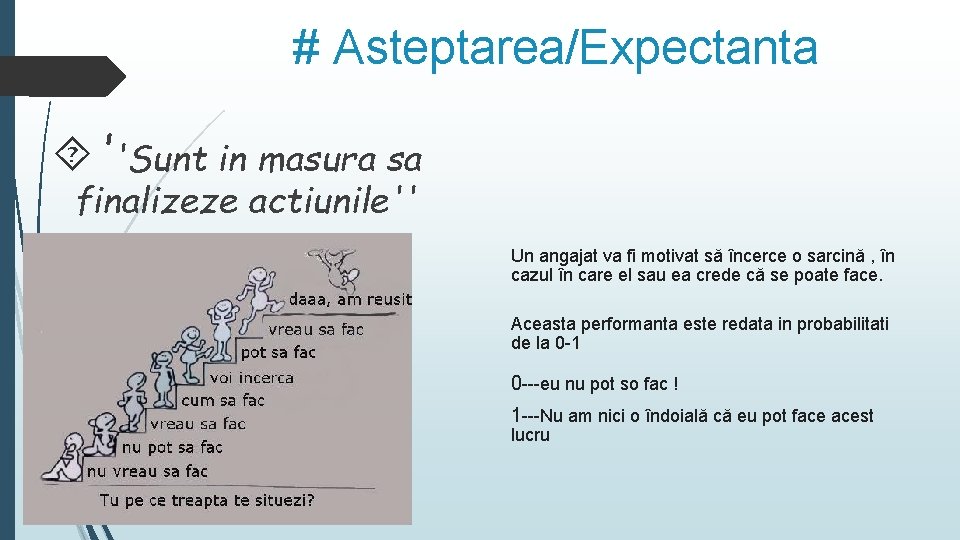 # Asteptarea/Expectanta

''Sunt in masura sa finalizeze actiunile''

daaa, am reusit
vreau sa fac
pot sa fac
voi incerca
cum sa fac
vreau sa fac
nu pot sa fac
nu vreau sa fac
Tu pe ce treapta te situezi?

Un angajat va fi motivat să încerce o sarcină , în cazul în care el sau ea crede că se poate face.

Aceasta performanta este redata in probabilitati de la 0-1

0---eu nu pot so fac !

1---Nu am nici o îndoială că eu pot face acest lucru